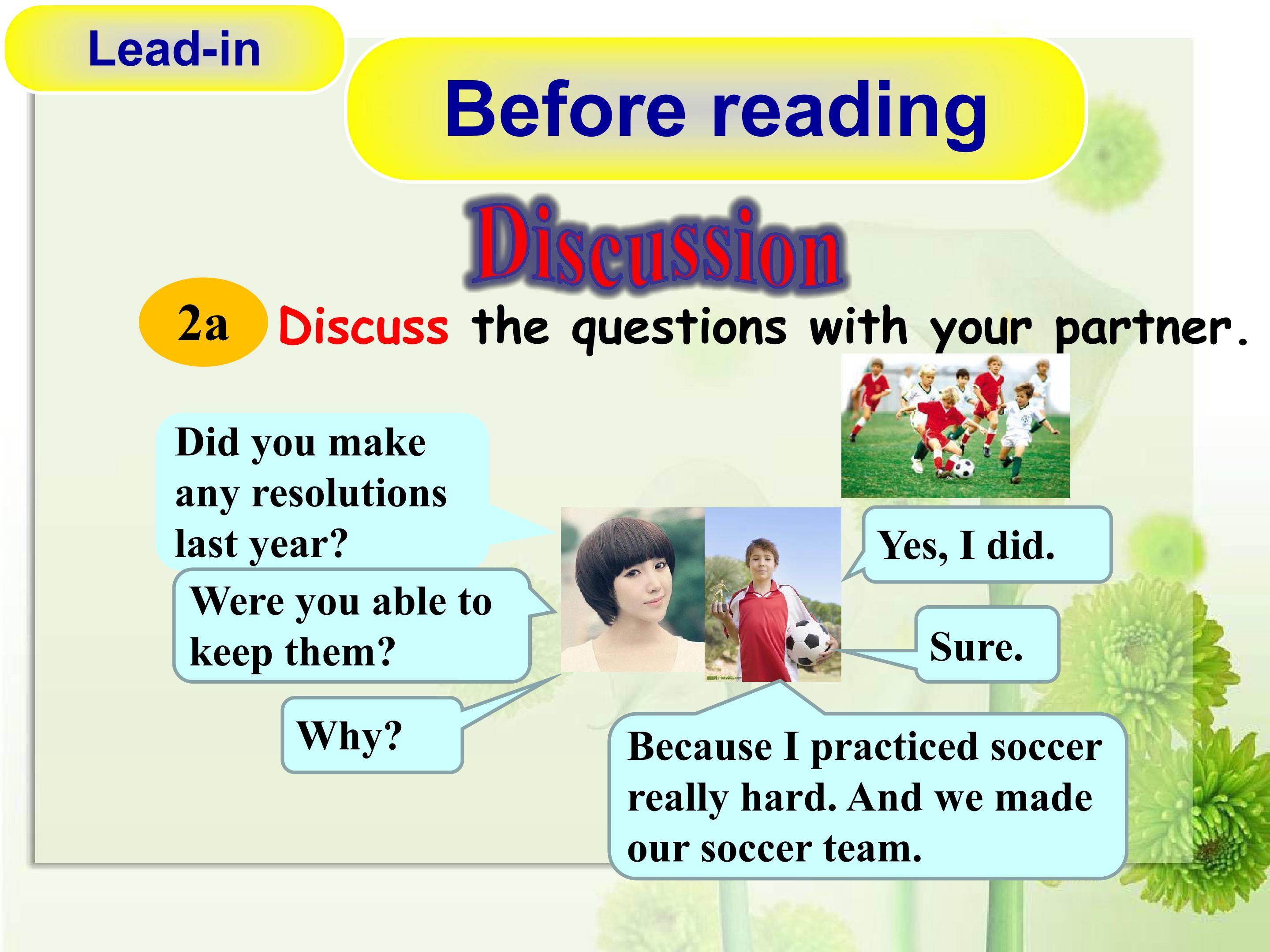 Lead-in

Before reading

Discussion

2a Discuss the questions with your partner.

Did you make any resolutions last year?

Yes, I did.

Were you able to keep them?

Sure.

Why?

Because I practiced soccer really hard. And we made our soccer team.